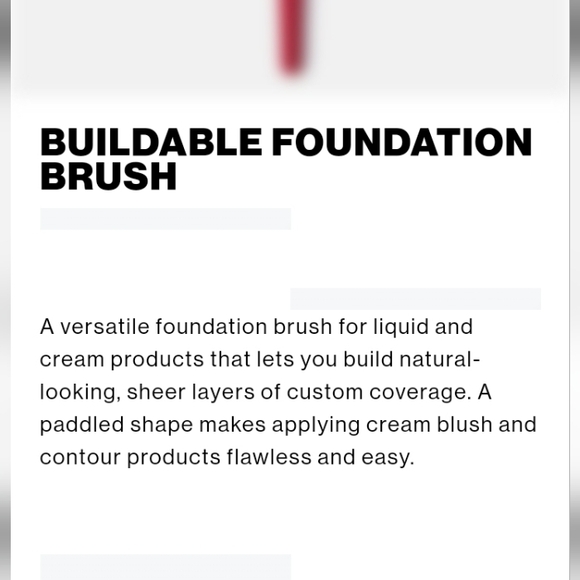 BUILDABLE FOUNDATION BRUSH

A versatile foundation brush for liquid and cream products that lets you build natural-looking, sheer layers of custom coverage. A paddled shape makes applying cream blush and contour products flawless and easy.